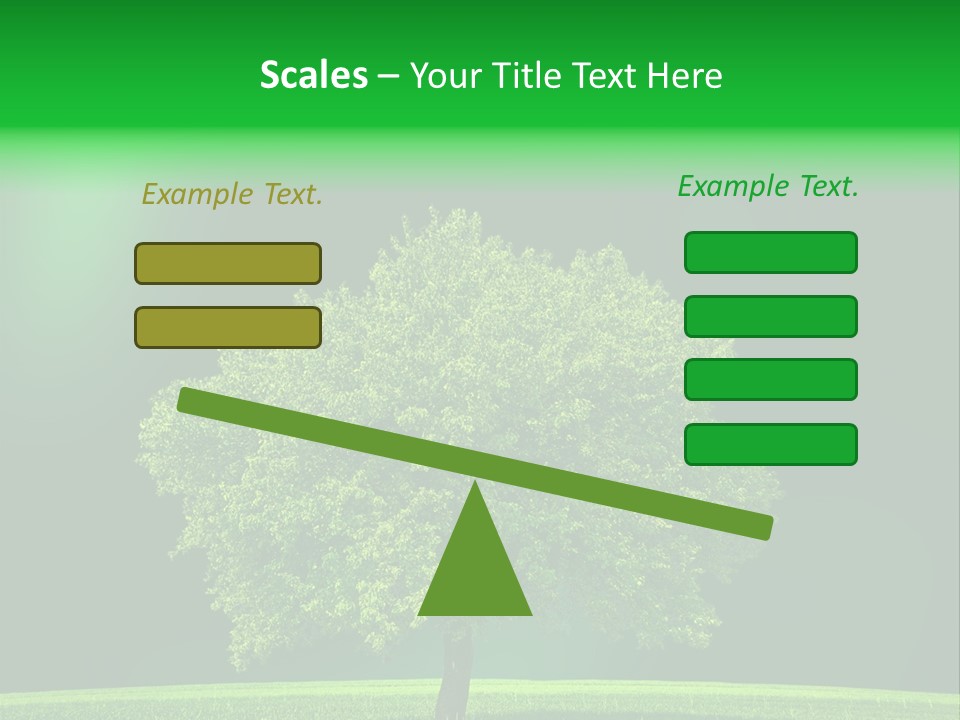 Scales – Your Title Text Here

Example Text.

Example Text.